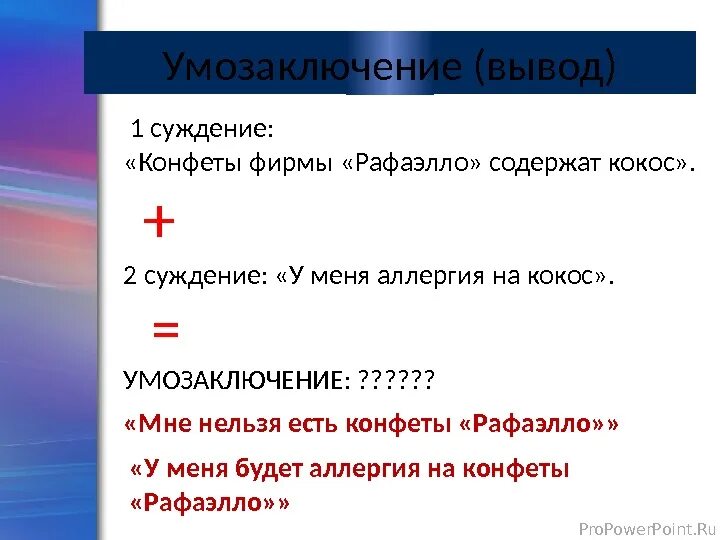 Умозаключение (вывод)

1 суждение:
«Конфеты фирмы «Рафаэлло» содержат кокос».

+

2 суждение: «У меня аллергия на кокос».

=

УМОЗАКЛЮЧЕНИЕ: ??????

«Мне нельзя есть конфеты «Рафаэлло»»

«У меня будет аллергия на конфеты «Рафаэлло»»

ProPowerPoint.Ru